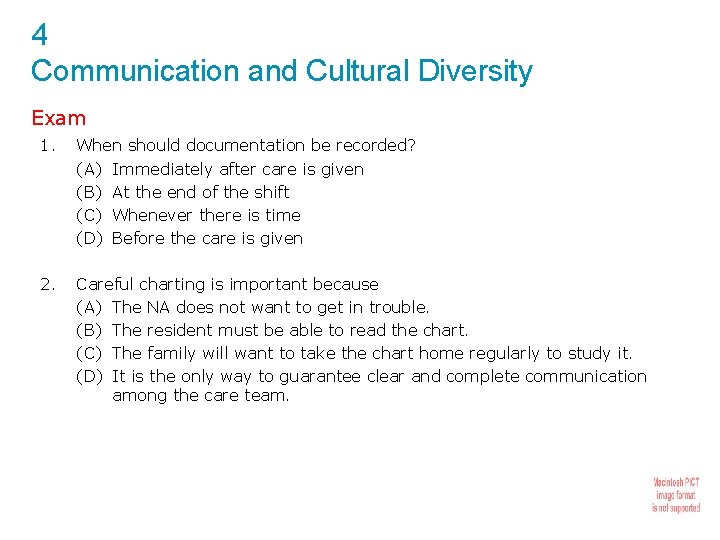 4
Communication and Cultural Diversity

Exam

1. When should documentation be recorded?
(A) Immediately after care is given
(B) At the end of the shift
(C) Whenever there is time
(D) Before the care is given

2. Careful charting is important because
(A) The NA does not want to get in trouble.
(B) The resident must be able to read the chart.
(C) The family will want to take the chart home regularly to study it.
(D) It is the only way to guarantee clear and complete communication among the care team.

Macintosh PICT image format is not supported